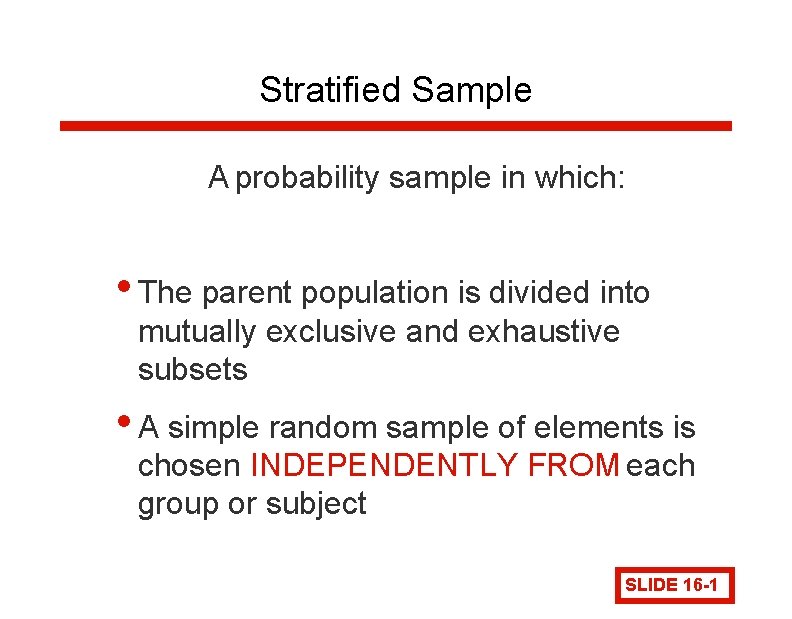 Stratified Sample

A probability sample in which:

• The parent population is divided into mutually exclusive and exhaustive subsets

• A simple random sample of elements is chosen INDEPENDENTLY FROM each group or subject

SLIDE 16-1